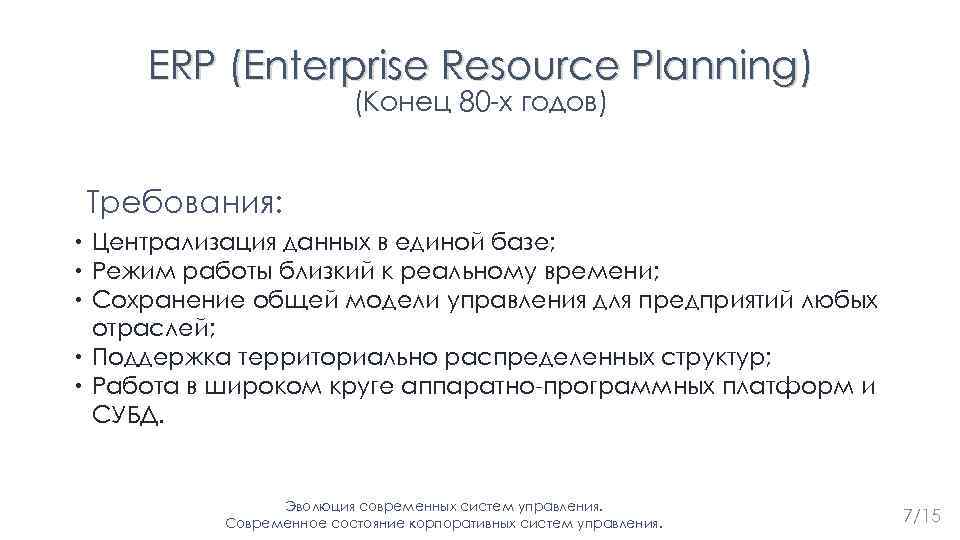 ERP (Enterprise Resource Planning)
(Конец 80-х годов)

Требования:

• Централизация данных в единой базе;
• Режим работы близкий к реальному времени;
• Сохранение общей модели управления для предприятий любых отраслей;
• Поддержка территориально распределенных структур;
• Работа в широком круге аппаратно-программных платформ и СУБД.

Эволюция современных систем управления.
Современное состояние корпоративных систем управления.

7/15